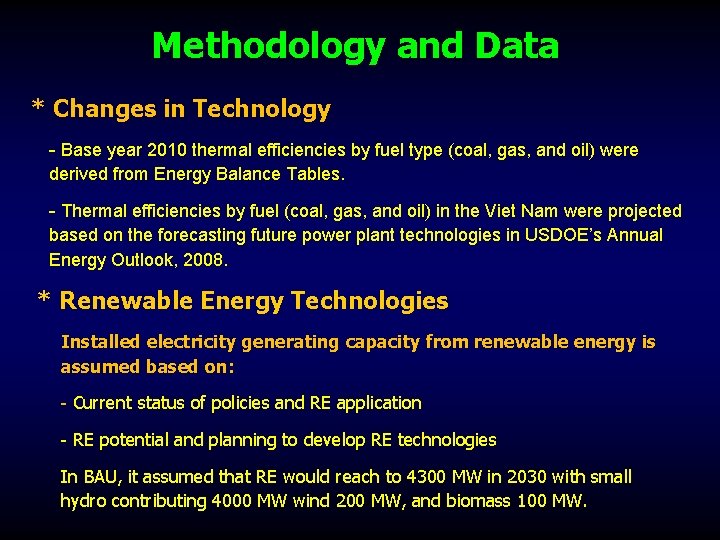 Methodology and Data

* Changes in Technology

- Base year 2010 thermal efficiencies by fuel type (coal, gas, and oil) were derived from Energy Balance Tables.

- Thermal efficiencies by fuel (coal, gas, and oil) in the Viet Nam were projected based on the forecasting future power plant technologies in USDOE's Annual Energy Outlook, 2008.

* Renewable Energy Technologies

Installed electricity generating capacity from renewable energy is assumed based on:

- Current status of policies and RE application

- RE potential and planning to develop RE technologies

In BAU, it assumed that RE would reach to 4300 MW in 2030 with small hydro contributing 4000 MW wind 200 MW, and biomass 100 MW.